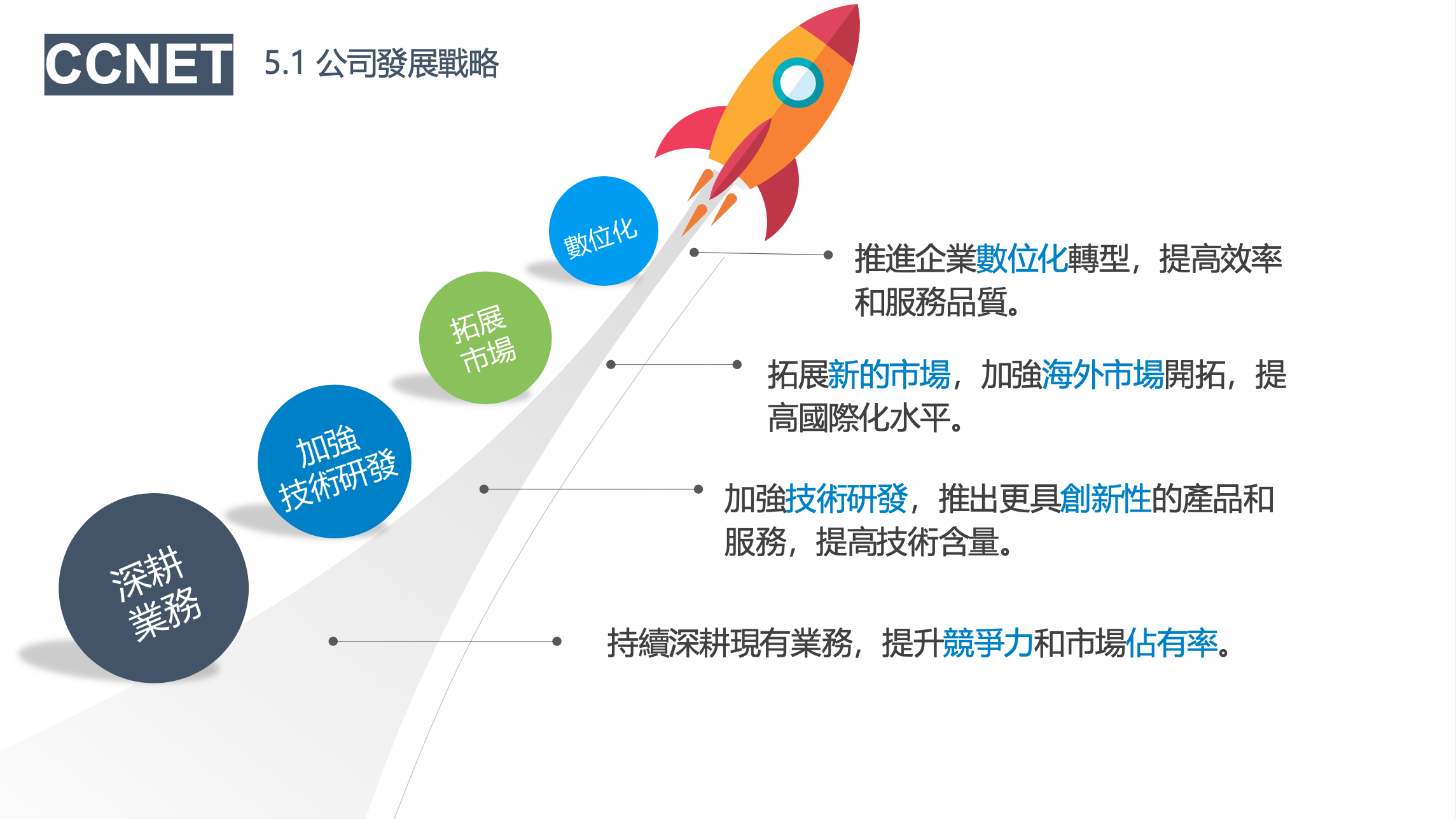 CCNET 5.1 公司發展戰略

數位化

拓展市場

加強技術研發

深耕業務

推進企業數位化轉型，提高效率和服務品質。

拓展新的市場，加強海外市場開拓，提高國際化水平。

加強技術研發，推出更具創新性的產品和服務，提高技術含量。

持續深耕現有業務，提升競爭力和市場佔有率。